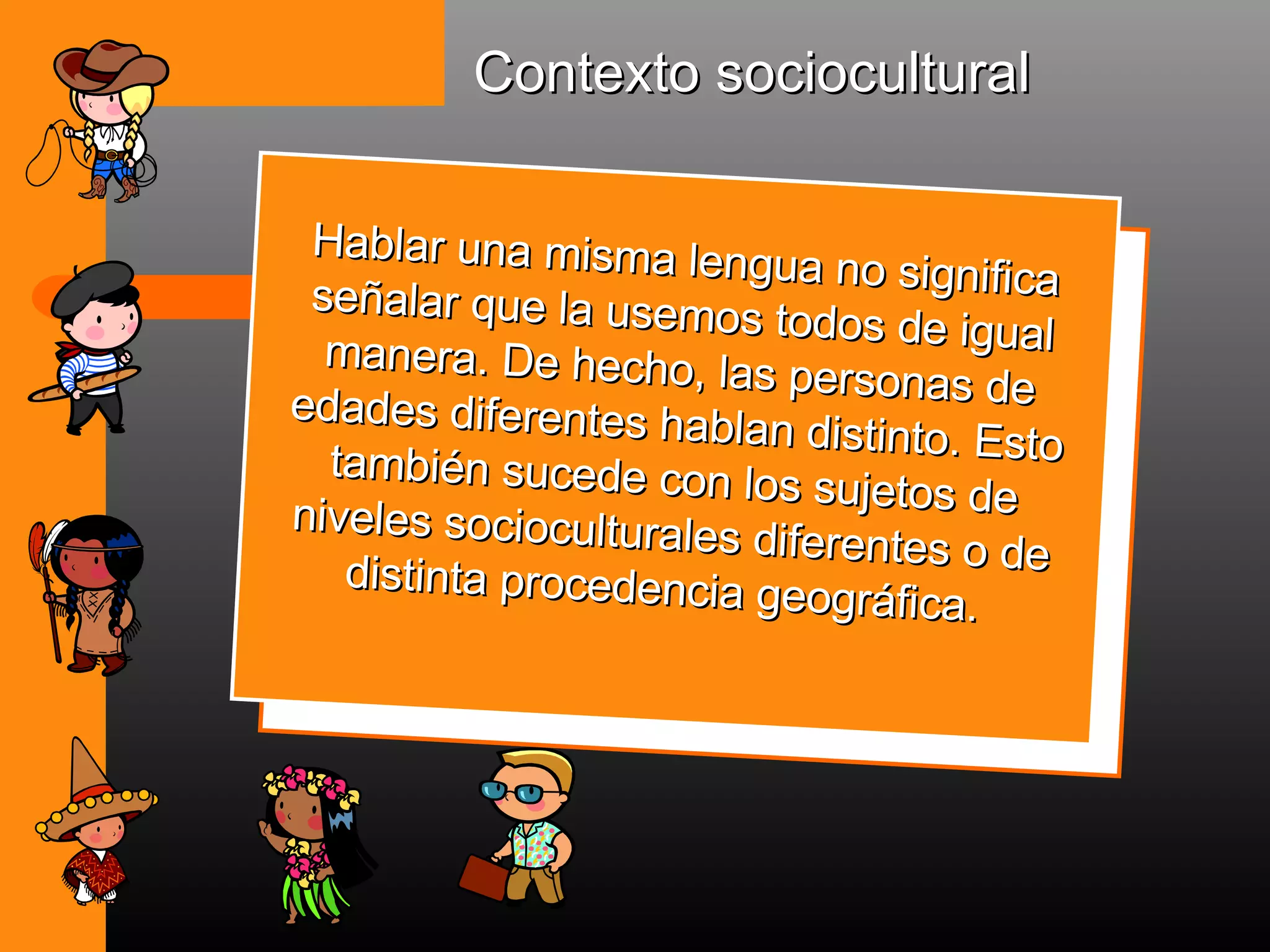 Contexto sociocultural

Hablar una misma lengua no significa señalar que la usemos todos de igual manera. De hecho, las personas de edades diferentes hablan distinto. Esto también sucede con los sujetos de niveles socioculturales diferentes o de distinta procedencia geográfica.